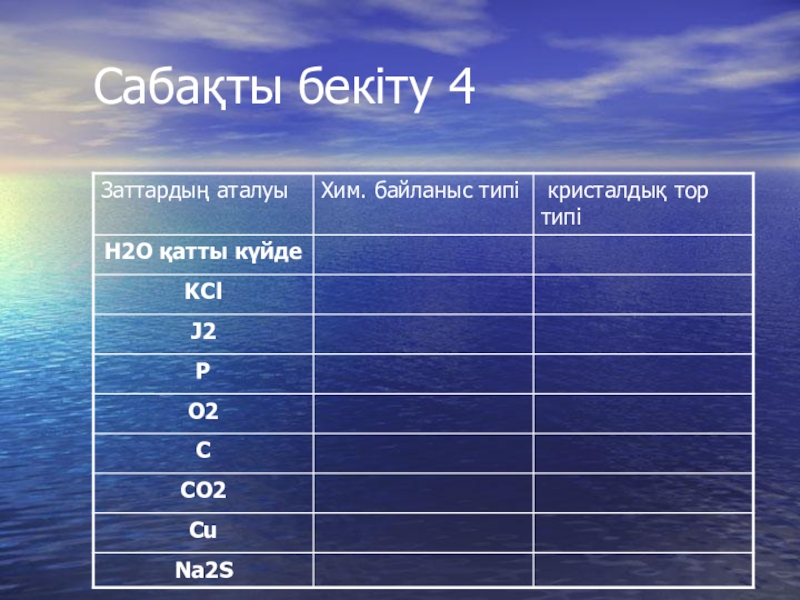 Сабақты бекіту 4

| Заттардың аталуы | Хим. байланыс типі | кристалдық тор типі |
|---|---|---|
| H2O қатты күйде | | |
| KCl | | |
| J2 | | |
| P | | |
| O2 | | |
| C | | |
| CO2 | | |
| Cu | | |
| Na2S | | |